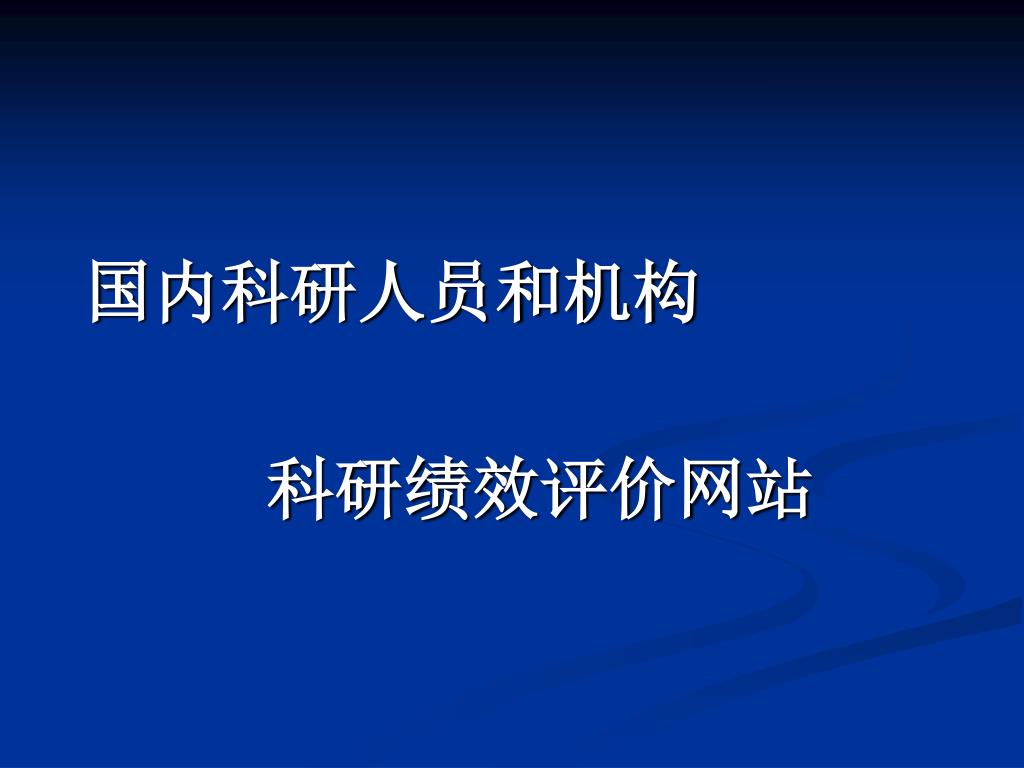 国内科研人员和机构

科研绩效评价网站